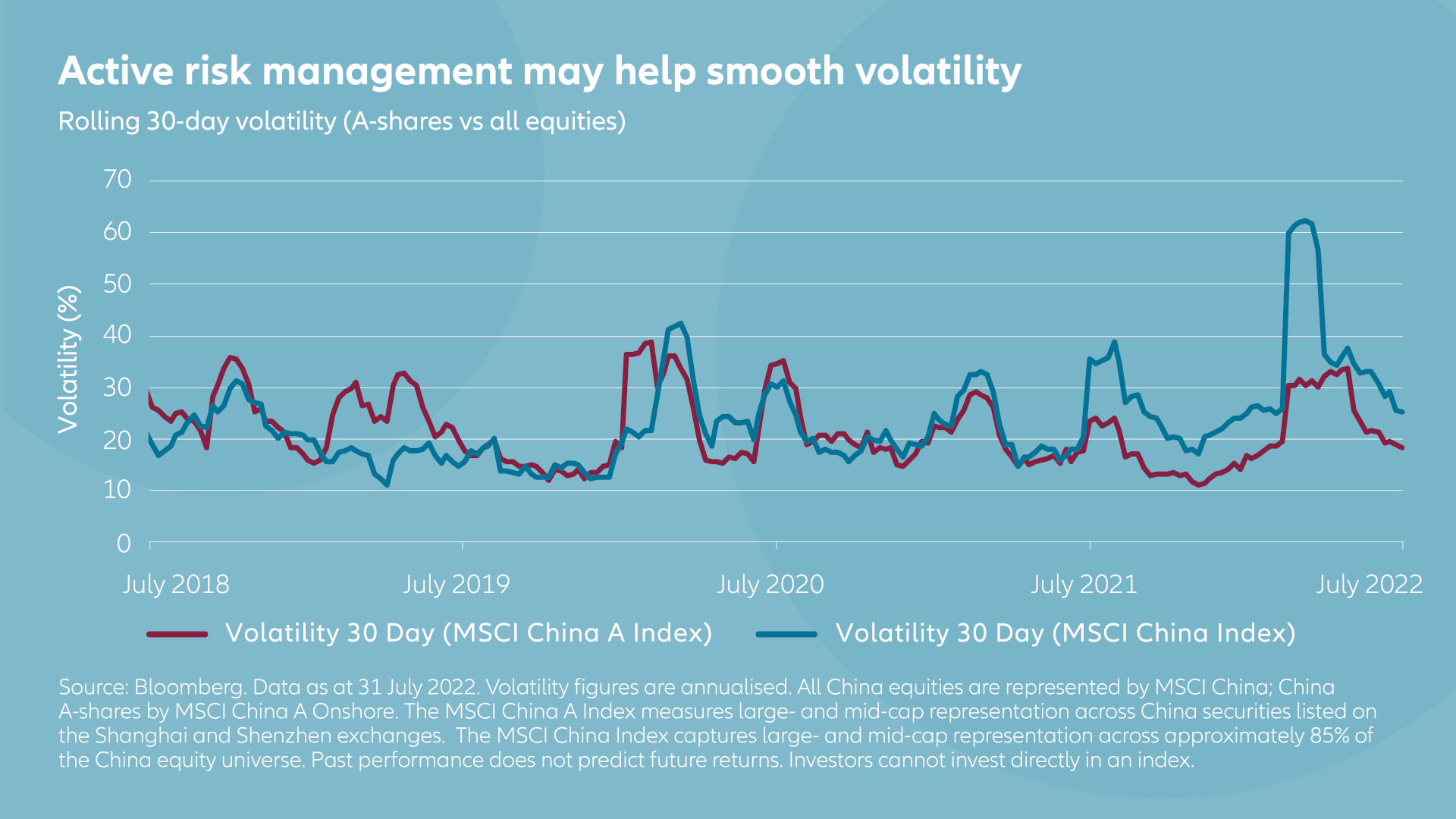 Active risk management may help smooth volatility

Rolling 30-day volatility (A-shares vs all equities)

Volatility (%)

70
60
50
40
30
20
10
0

July 2018
July 2019
July 2020
July 2021
July 2022

Volatility 30 Day (MSCI China A Index)
Volatility 30 Day (MSCI China Index)

Source: Bloomberg. Data as at 31 July 2022. Volatility figures are annualised. All China equities are represented by MSCI China; China A-shares by MSCI China A Onshore. The MSCI China A Index measures large- and mid-cap representation across China securities listed on the Shanghai and Shenzhen exchanges. The MSCI China Index captures large- and mid-cap representation across approximately 85% of the China equity universe. Past performance does not predict future returns. Investors cannot invest directly in an index.